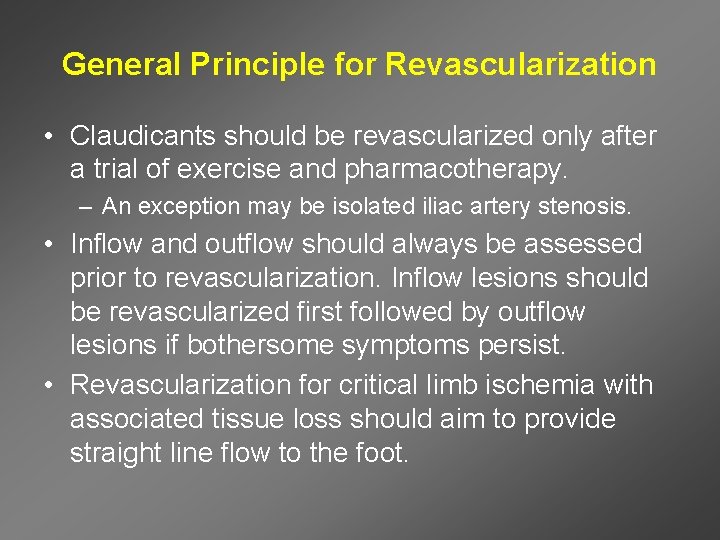 General Principle for Revascularization

• Claudicants should be revascularized only after a trial of exercise and pharmacotherapy.

– An exception may be isolated iliac artery stenosis.

• Inflow and outflow should always be assessed prior to revascularization. Inflow lesions should be revascularized first followed by outflow lesions if bothersome symptoms persist.

• Revascularization for critical limb ischemia with associated tissue loss should aim to provide straight line flow to the foot.